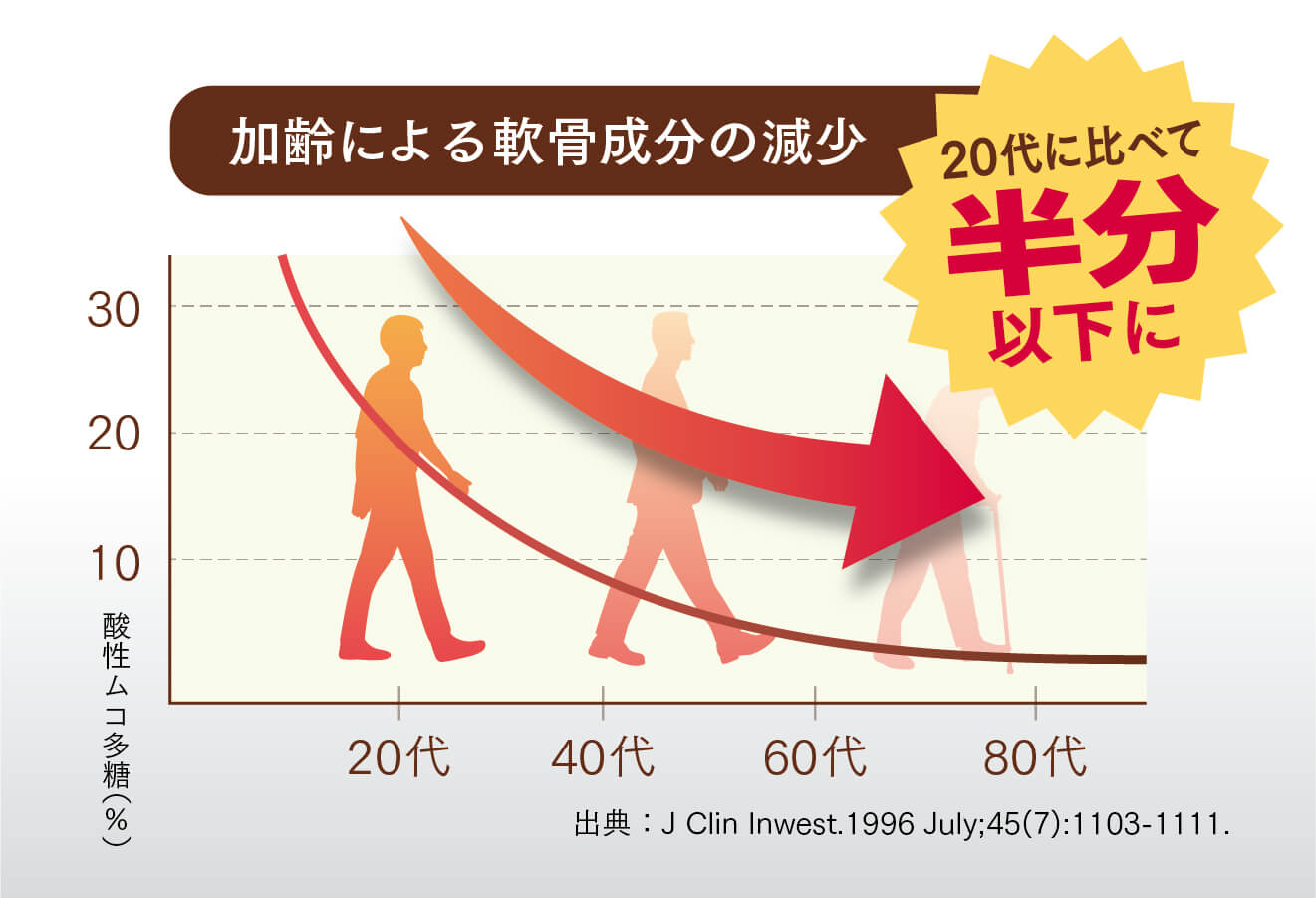 加齢による軟骨成分の減少

20代に比べて
半分
以下に

30
20
10

酸性ムコ多糖（%）

20代
40代
60代
80代

出典：J Clin Inwest.1996 July;45(7):1103-1111.